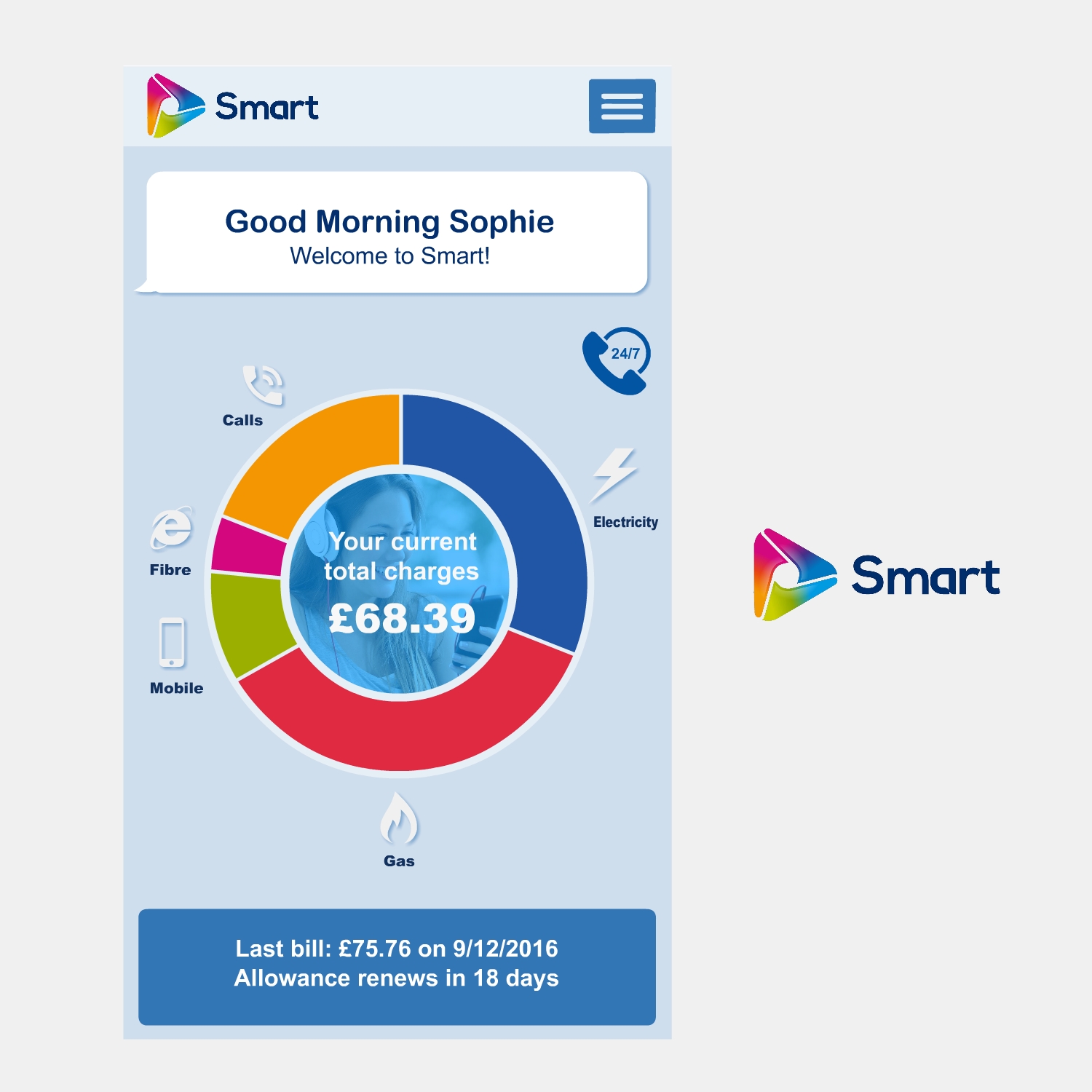 Smart

Good Morning Sophie
Welcome to Smart!

24/7

Calls

Electricity

Fibre

Mobile

Your current total charges
£68.39

Gas

Last bill: £75.76 on 9/12/2016
Allowance renews in 18 days

Smart